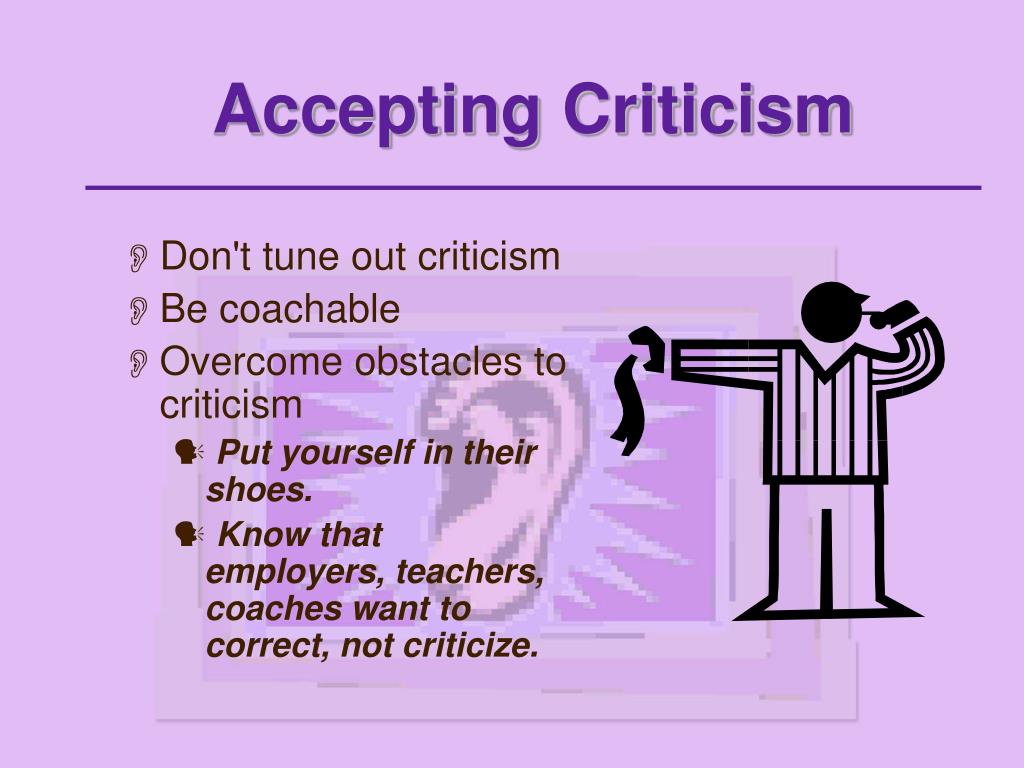 Accepting Criticism

Don't tune out criticism

Be coachable

Overcome obstacles to criticism

Put yourself in their shoes.

Know that employers, teachers, coaches want to correct, not criticize.